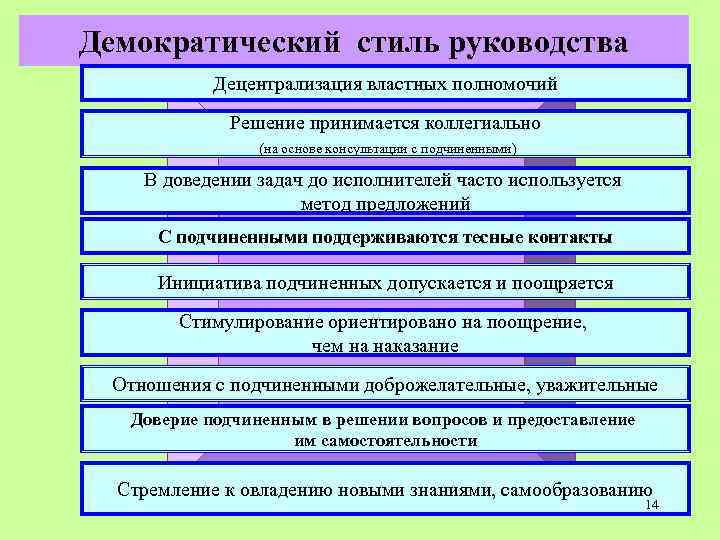 Демократический стиль руководства

Децентрализация властных полномочий

Решение принимается коллегиально

(на основе консультации с подчиненными)

В доведении задач до исполнителей часто используется метод предложений

С подчиненными поддерживаются тесные контакты

Инициатива подчиненных допускается и поощряется

Стимулирование ориентировано на поощрение, чем на наказание

Отношения с подчиненными доброжелательные, уважительные

Доверие подчиненным в решении вопросов и предоставление им самостоятельности

Стремление к овладению новыми знаниями, самообразованию

14